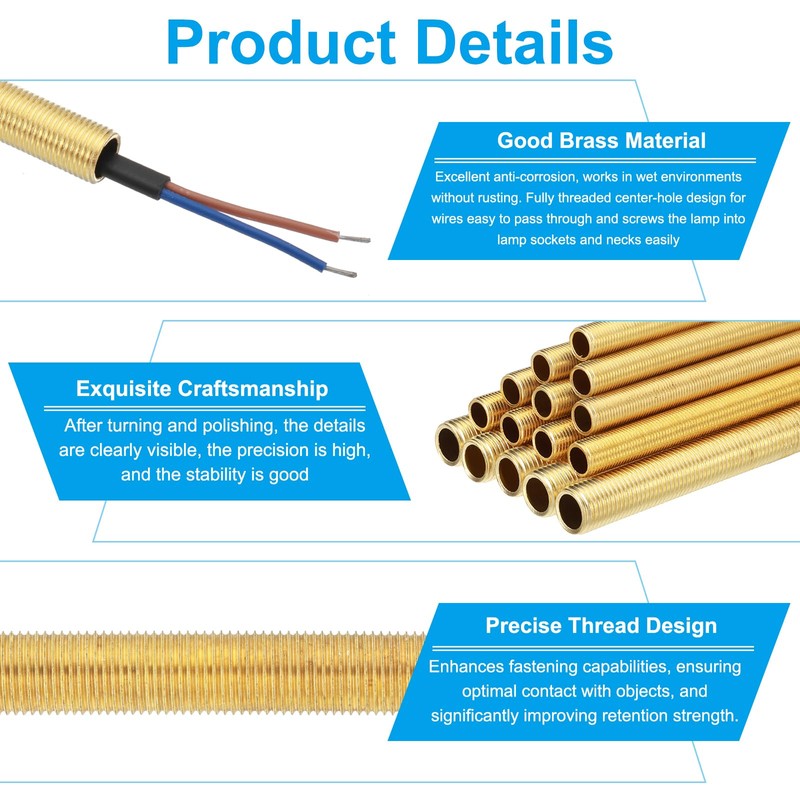 Product Details

Good Brass Material

Excellent anti-corrosion, works in wet environments without rusting. Fully threaded center-hole design for wires easy to pass through and screws the lamp into lamp sockets and necks easily

Exquisite Craftsmanship

After turning and polishing, the details are clearly visible, the precision is high, and the stability is good

Precise Thread Design

Enhances fastening capabilities, ensuring optimal contact with objects, and significantly improving retention strength.